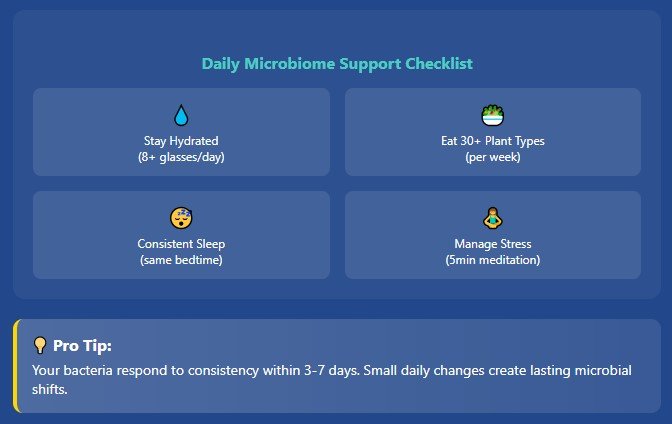 Daily Microbiome Support Checklist

Stay Hydrated
(8+ glasses/day)

Eat 30+ Plant Types
(per week)

Consistent Sleep
(same bedtime)

Manage Stress
(5min meditation)

Pro Tip:
Your bacteria respond to consistency within 3-7 days. Small daily changes create lasting microbial shifts.